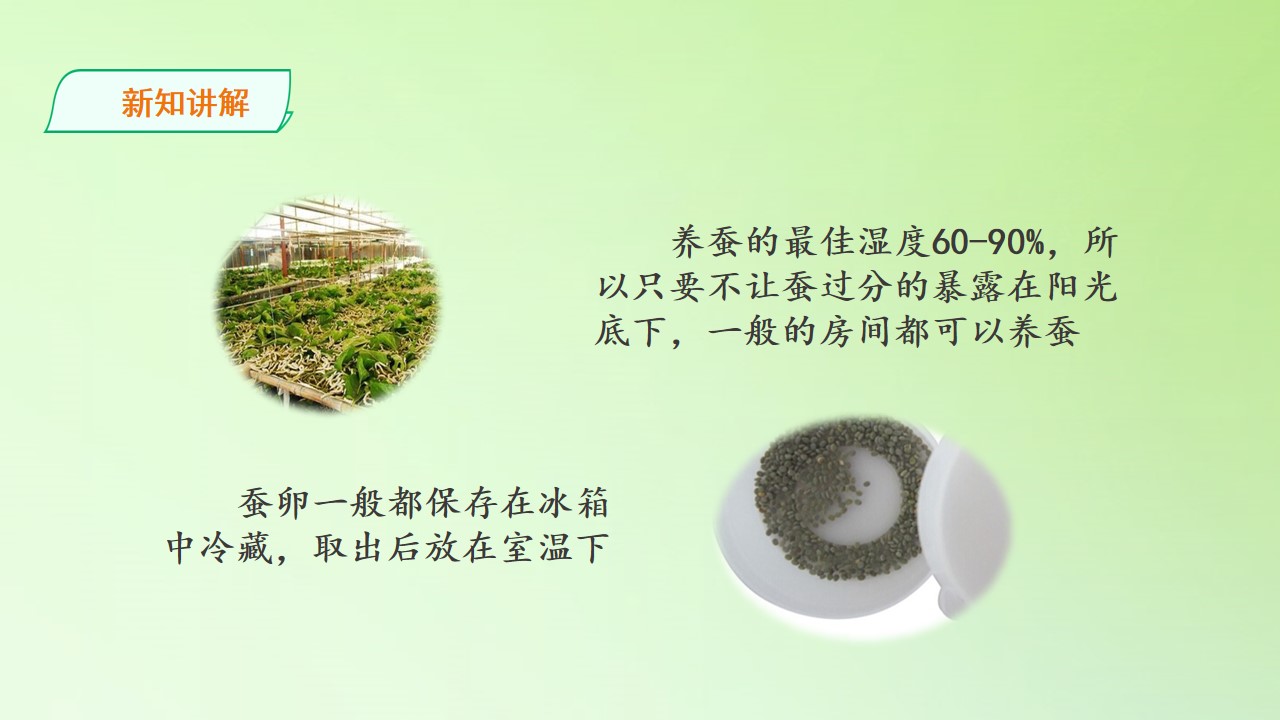 新知讲解

养蚕的最佳湿度60-90%，所以只要不让蚕过分的暴露在阳光底下，一般的房间都可以养蚕

蚕卵一般都保存在冰箱中冷藏，取出后放在室温下